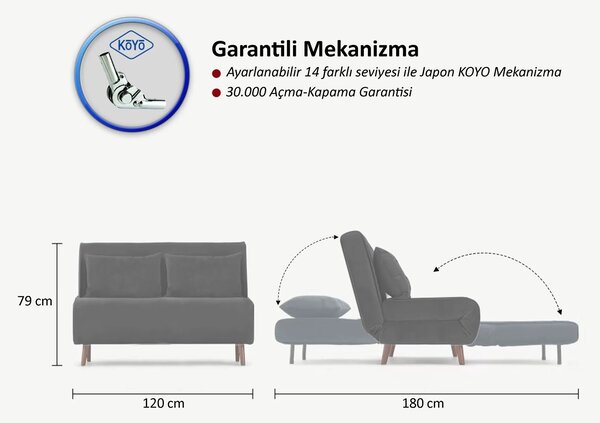 KOYO

Garantili Mekanizma

Ayarlanabilir 14 farklı seviyesi ile Japon KOYO Mekanizma

30.000 Açma-Kapama Garantisi

79 cm

120 cm

180 cm